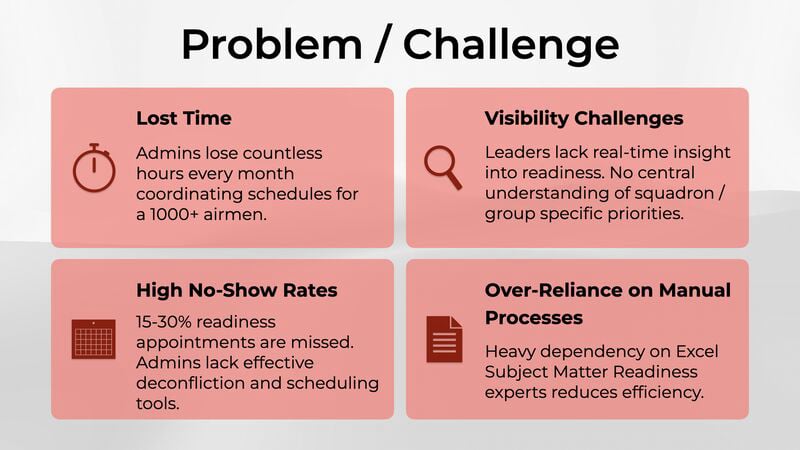 Problem / Challenge

Lost Time

Admins lose countless hours every month coordinating schedules for a 1000+ airmen.

Visibility Challenges

Leaders lack real-time insight into readiness. No central understanding of squadron / group specific priorities.

High No-Show Rates

15-30% readiness appointments are missed. Admins lack effective deconfliction and scheduling tools.

Over-Reliance on Manual Processes

Heavy dependency on Excel Subject Matter Readiness experts reduces efficiency.